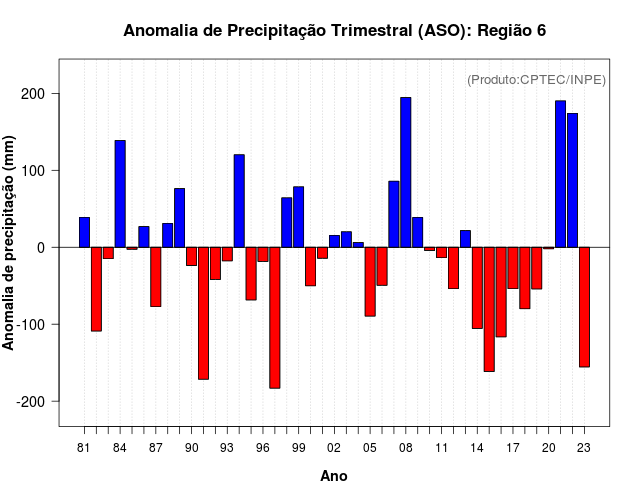 Anomalia de Precipitação Trimestral (ASO): Região 6

(Produto:CPTEC/INPE)

Anomalia de precipitação (mm)

200
100
0
-100
-200

81 84 87 90 93 96 99 02 05 08 11 14 17 20 23

Ano